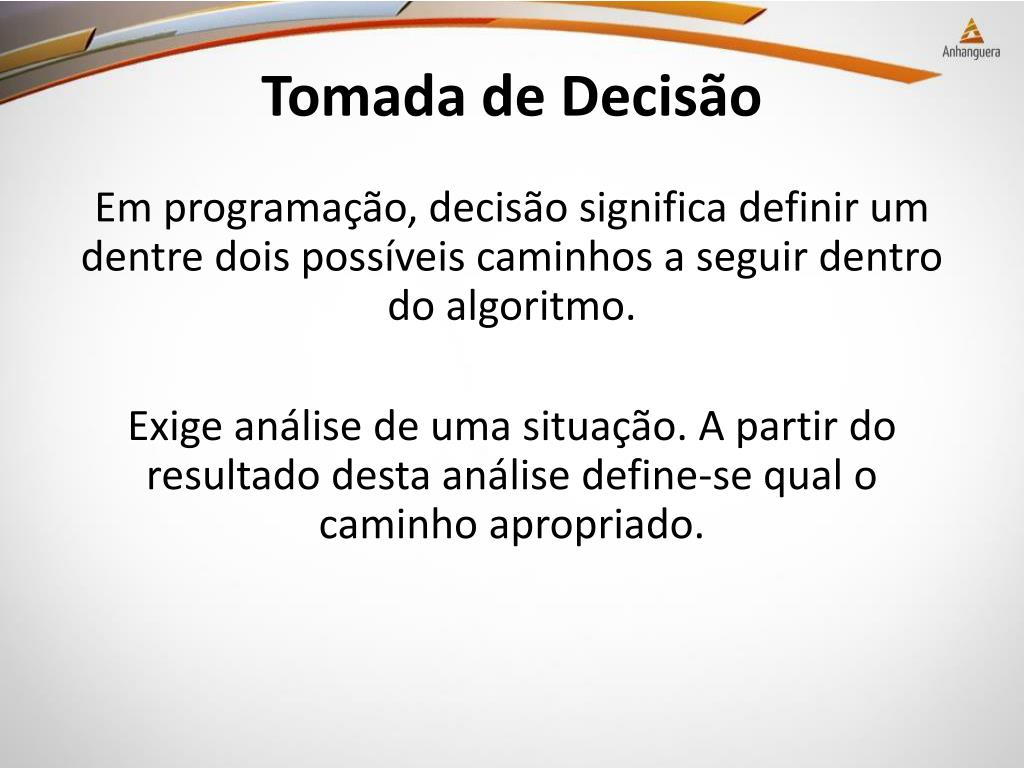 Anhanguera

Tomada de Decisão

Em programação, decisão significa definir um dentre dois possíveis caminhos a seguir dentro do algoritmo.

Exige análise de uma situação. A partir do resultado desta análise define-se qual o caminho apropriado.